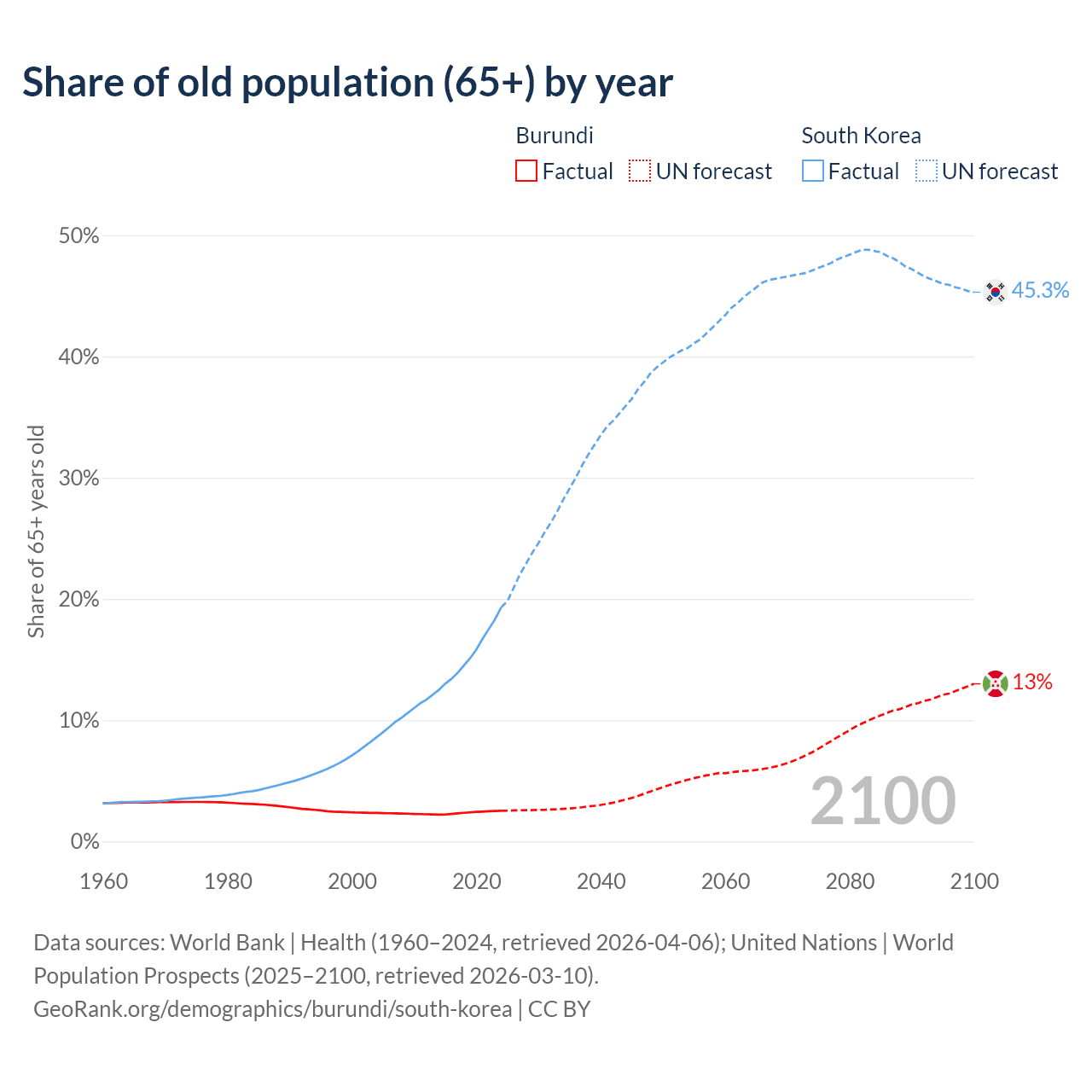 Share of old population (65+) by year

Burundi
Factual UN forecast

South Korea
Factual UN forecast

Share of 65+ years old

50%
40%
30%
20%
10%
0%

45.3%
13%

2100

1960 1980 2000 2020 2040 2060 2080 2100

Data sources: World Bank | Health (1960–2024, retrieved 2026-04-06); United Nations | World Population Prospects (2025–2100, retrieved 2026-03-10).
GeoRank.org/demographics/burundi/south-korea | CC BY